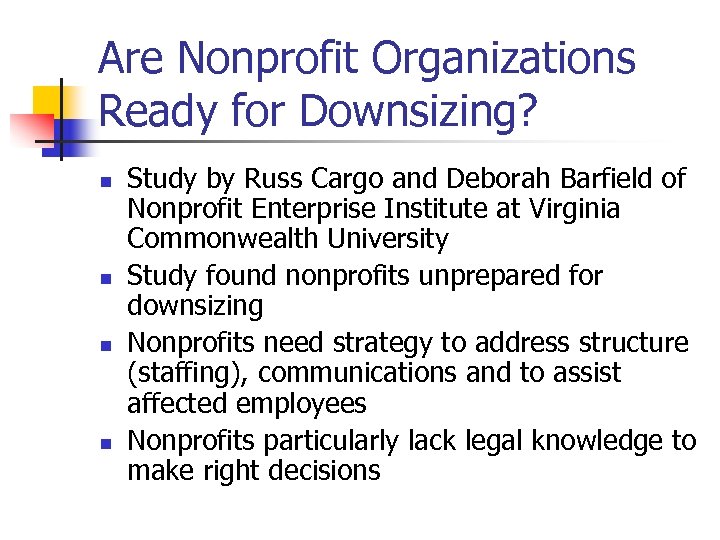 Are Nonprofit Organizations Ready for Downsizing?

- Study by Russ Cargo and Deborah Barfield of Nonprofit Enterprise Institute at Virginia Commonwealth University
- Study found nonprofits unprepared for downsizing
- Nonprofits need strategy to address structure (staffing), communications and to assist affected employees
- Nonprofits particularly lack legal knowledge to make right decisions